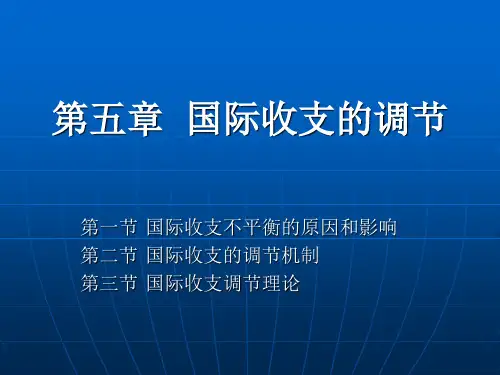 第五章 国际收支的调节

第一节 国际收支不平衡的原因和影响
第二节 国际收支的调节机制
第三节 国际收支调节理论